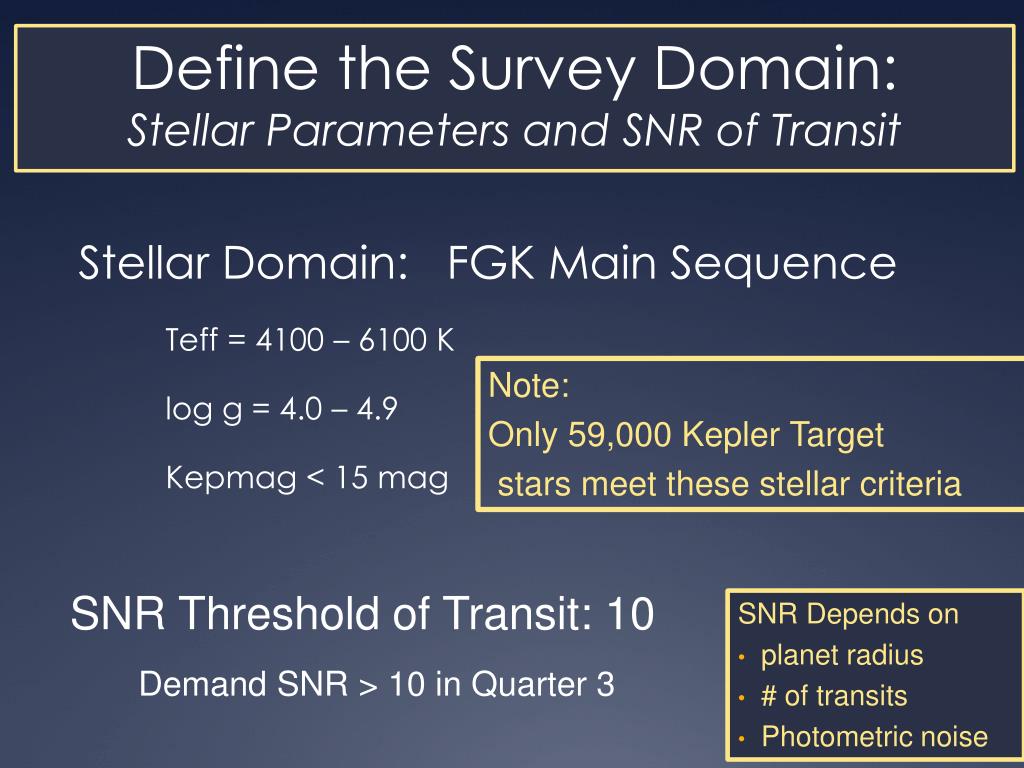 Define the Survey Domain:
Stellar Parameters and SNR of Transit

Stellar Domain: FGK Main Sequence

Teff = 4100 – 6100 K

log g = 4.0 – 4.9

Kepmag < 15 mag

Note:
Only 59,000 Kepler Target stars meet these stellar criteria

SNR Threshold of Transit: 10

Demand SNR > 10 in Quarter 3

SNR Depends on
• planet radius
• # of transits
• Photometric noise